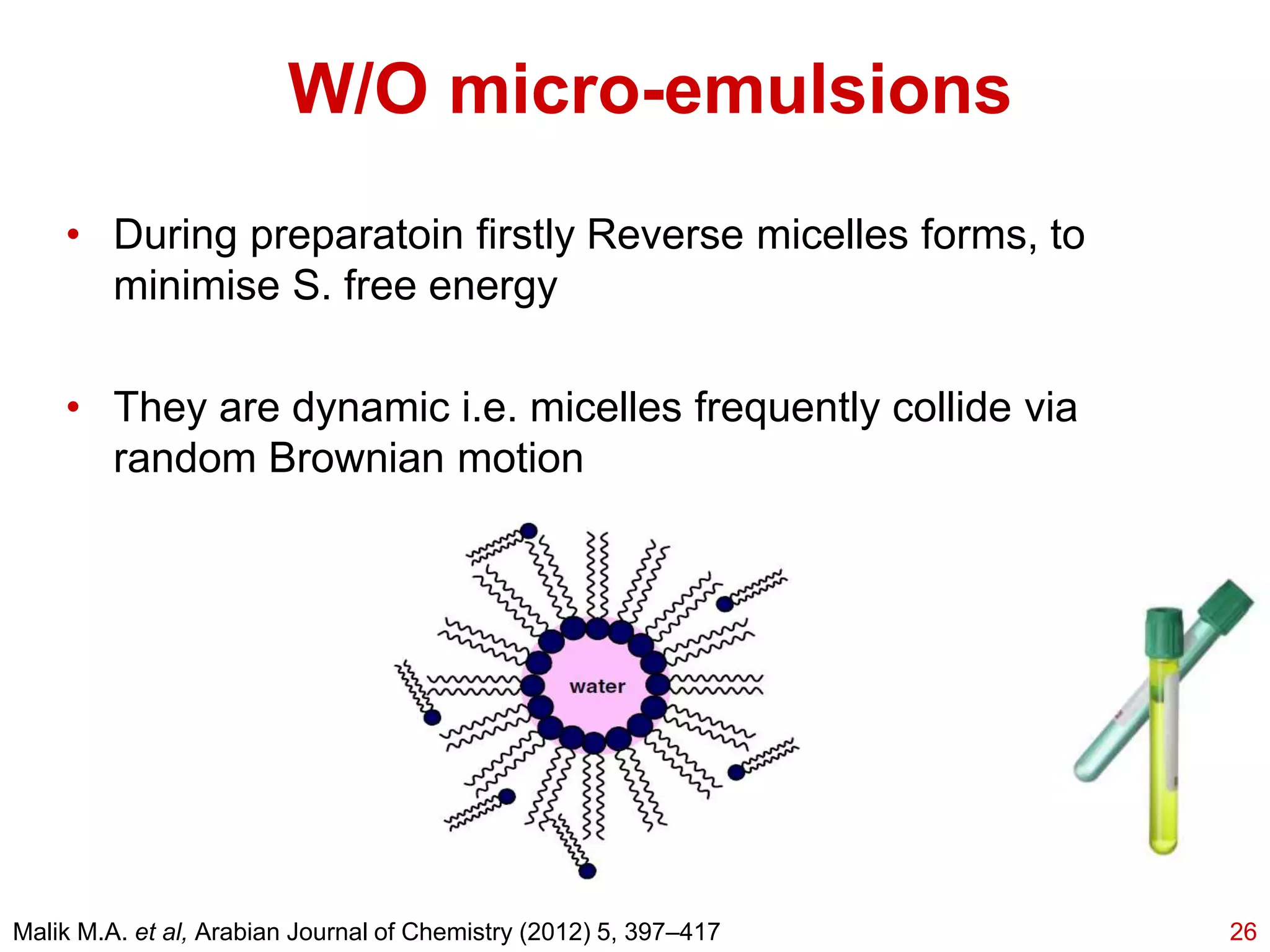 W/O micro-emulsions

• During preparatoin firstly Reverse micelles forms, to minimise S. free energy

• They are dynamic i.e. micelles frequently collide via random Brownian motion

water

Malik M.A. et al, Arabian Journal of Chemistry (2012) 5, 397–417

26